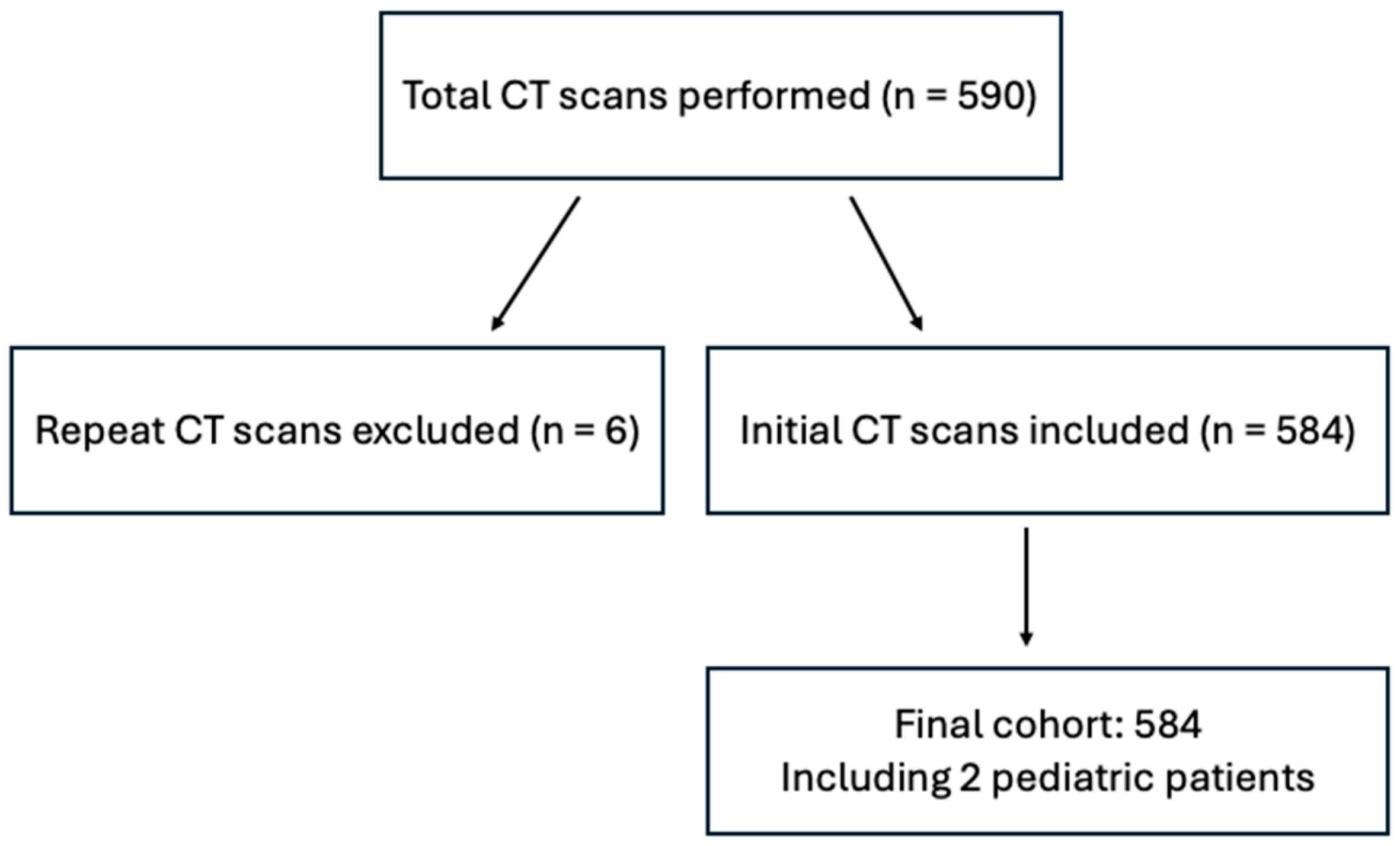 Total CT scans performed (n = 590)

Repeat CT scans excluded (n = 6)

Initial CT scans included (n = 584)

Final cohort: 584
Including 2 pediatric patients